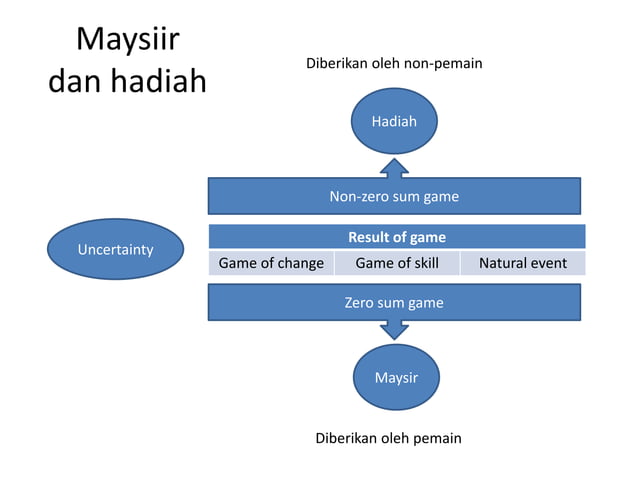 Maysiir dan hadiah

Diberikan oleh non-pemain

Hadiah

Non-zero sum game

Uncertainty

| Result of game | | |
|---|---|---|
| Game of change | Game of skill | Natural event |

Zero sum game

Maysir

Diberikan oleh pemain